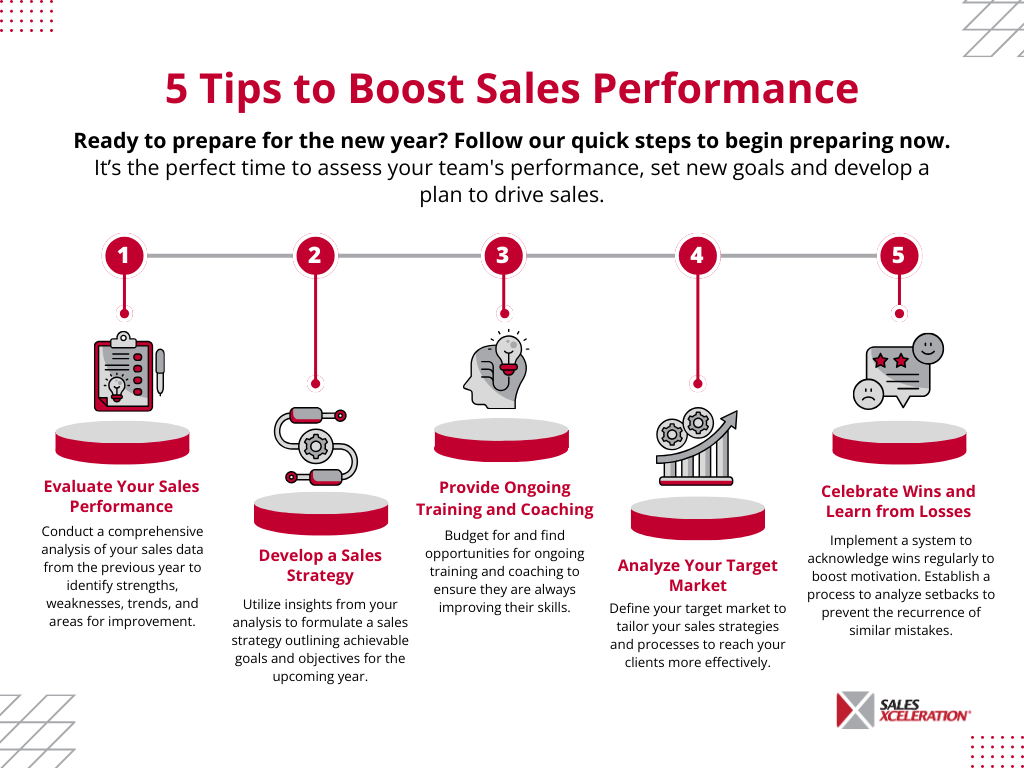 5 Tips to Boost Sales Performance

Ready to prepare for the new year? Follow our quick steps to begin preparing now.
It's the perfect time to assess your team's performance, set new goals and develop a plan to drive sales.

1

Evaluate Your Sales Performance

Conduct a comprehensive analysis of your sales data from the previous year to identify strengths, weaknesses, trends, and areas for improvement.

2

Develop a Sales Strategy

Utilize insights from your analysis to formulate a sales strategy outlining achievable goals and objectives for the upcoming year.

3

Provide Ongoing Training and Coaching

Budget for and find opportunities for ongoing training and coaching to ensure they are always improving their skills.

4

Analyze Your Target Market

Define your target market to tailor your sales strategies and processes to reach your clients more effectively.

5

Celebrate Wins and Learn from Losses

Implement a system to acknowledge wins regularly to boost motivation. Establish a process to analyze setbacks to prevent the recurrence of similar mistakes.

SALES XCELERATION®